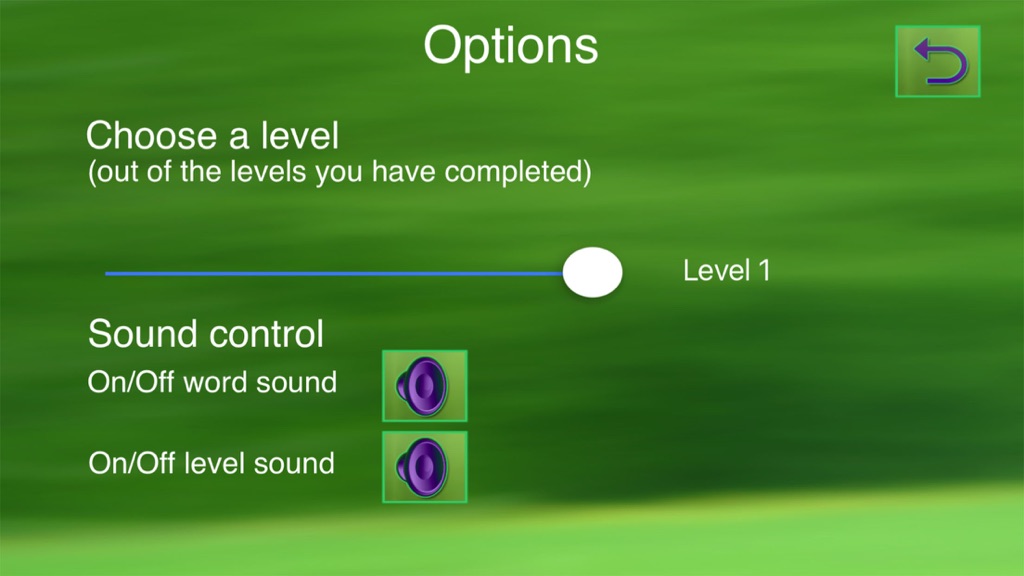 Options

Choose a level
(out of the levels you have completed)

Level 1

Sound control
On/Off word sound

On/Off level sound